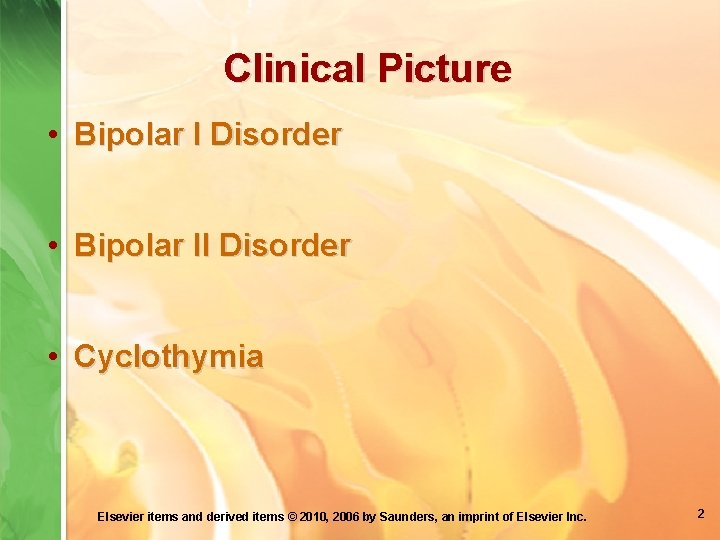 Clinical Picture

• Bipolar I Disorder

• Bipolar II Disorder

• Cyclothymia

Elsevier items and derived items © 2010, 2006 by Saunders, an imprint of Elsevier Inc.

2